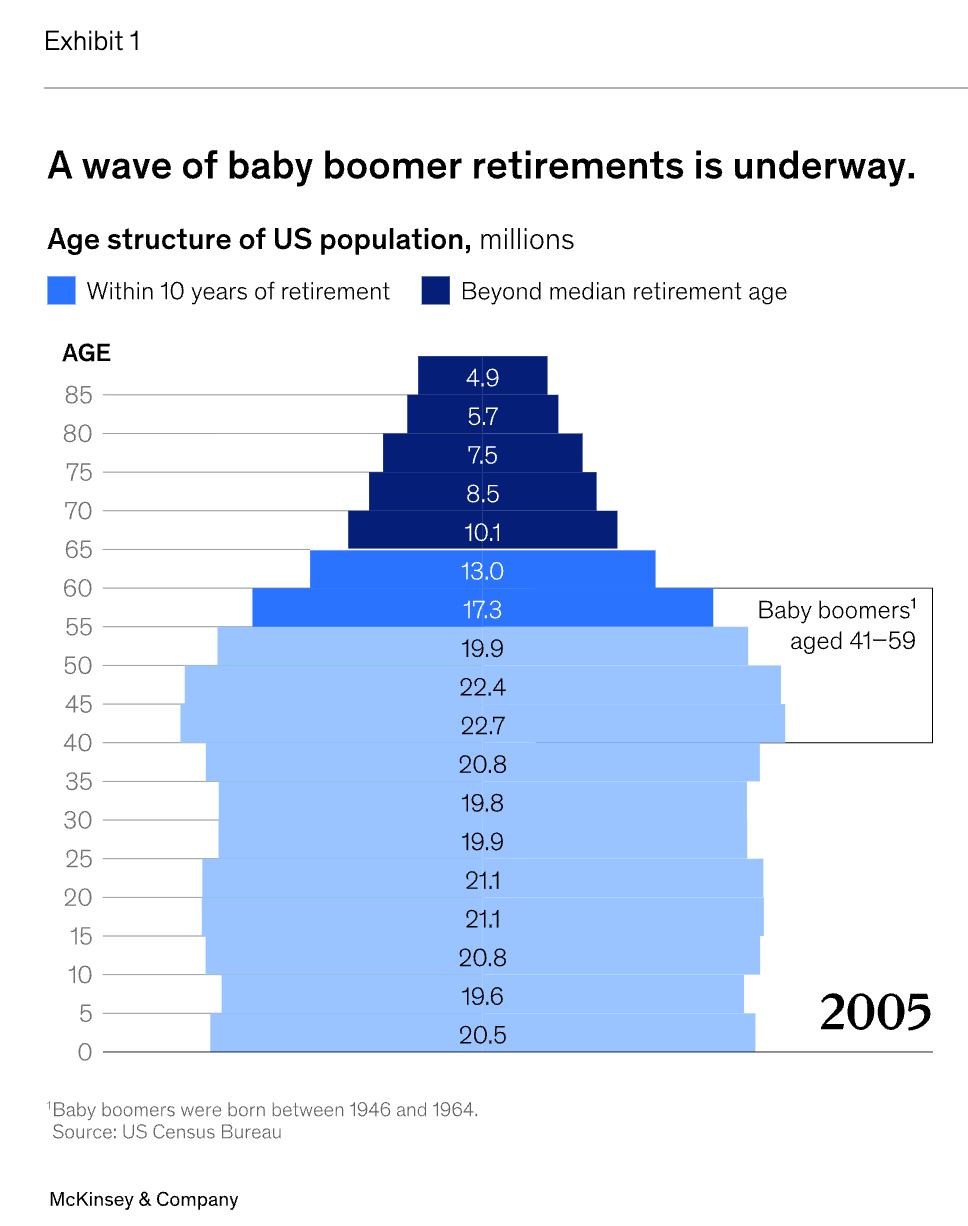 Exhibit 1

A wave of baby boomer retirements is underway.

Age structure of US population, millions

Within 10 years of retirement Beyond median retirement age

AGE

85
80
75
70
65
60
55
50
45
40
35
30
25
20
15
10
5
0

4.9
5.7
7.5
8.5
10.1
13.0
17.3
19.9
22.4
22.7
20.8
19.8
19.9
21.1
21.1
20.8
19.6
20.5

Baby boomers$^1$ aged 41–59

2005

$^1$Baby boomers were born between 1946 and 1964.
Source: US Census Bureau

McKinsey & Company